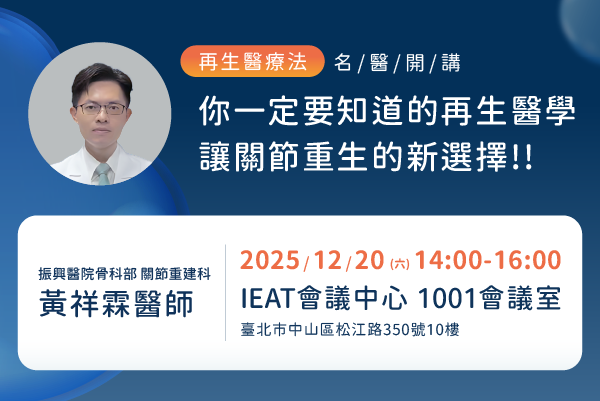 再生醫療法 名/醫/開/講

你一定要知道的再生醫學
讓關節重生的新選擇!!

振興醫院骨科部 關節重建科
黃祥霖醫師

2025/12/20 (六) 14:00-16:00
IEAT會議中心 1001會議室
臺北市中山區松江路350號10樓